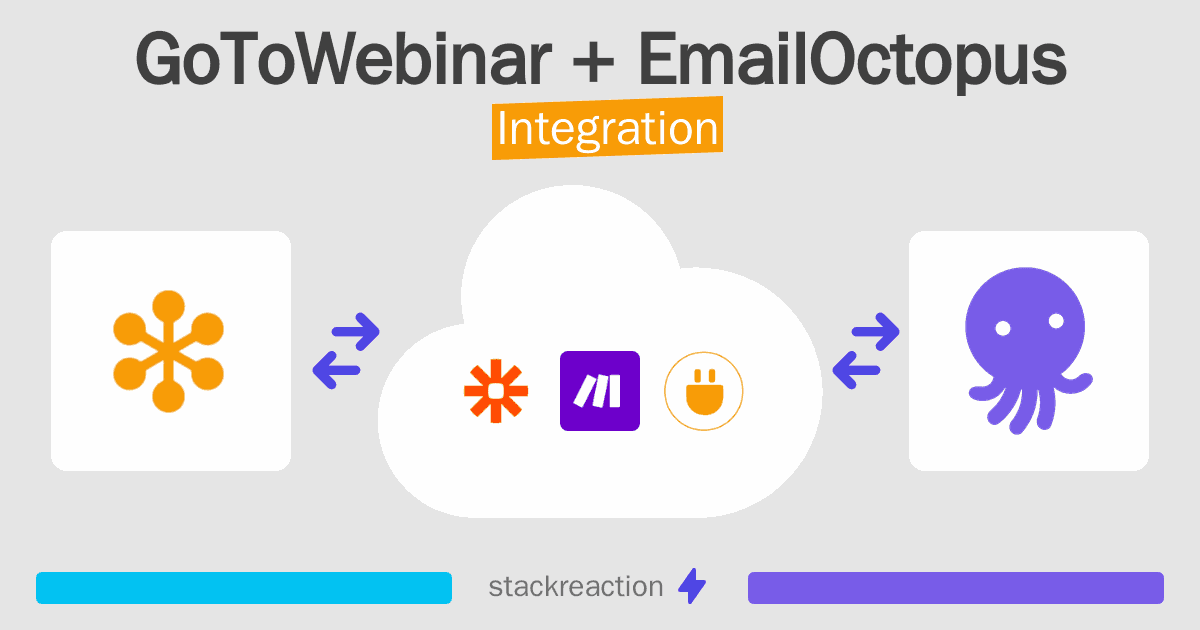 GoToWebinar + EmailOctopus
Integration

stackreaction